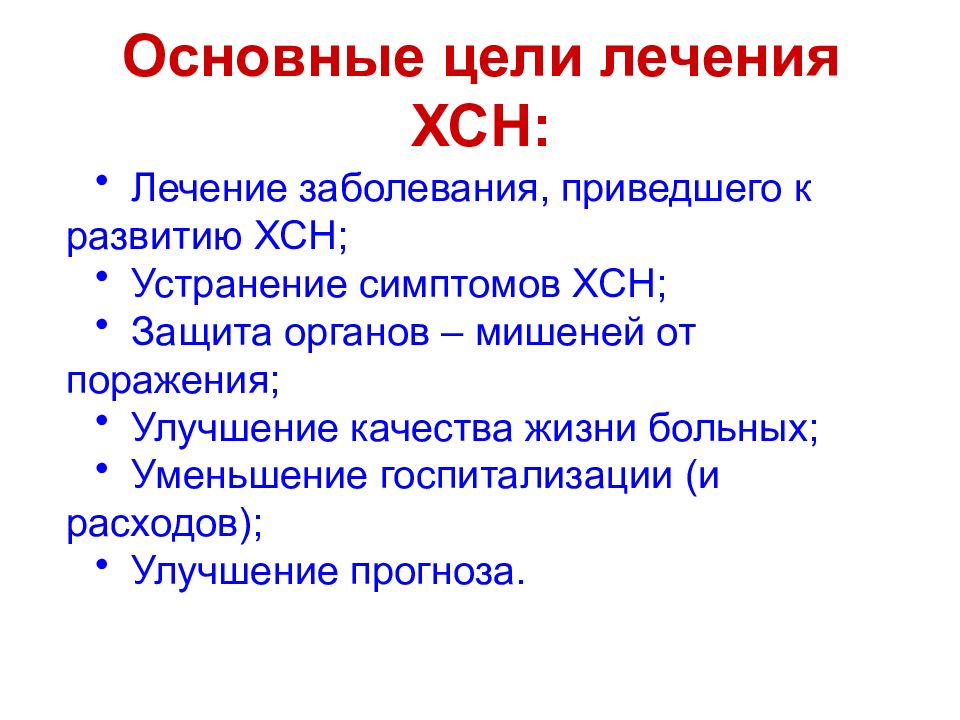 Основные цели лечения ХСН:

• Лечение заболевания, приведшего к развитию ХСН;
• Устранение симптомов ХСН;
• Защита органов – мишеней от поражения;
• Улучшение качества жизни больных;
• Уменьшение госпитализации (и расходов);
• Улучшение прогноза.